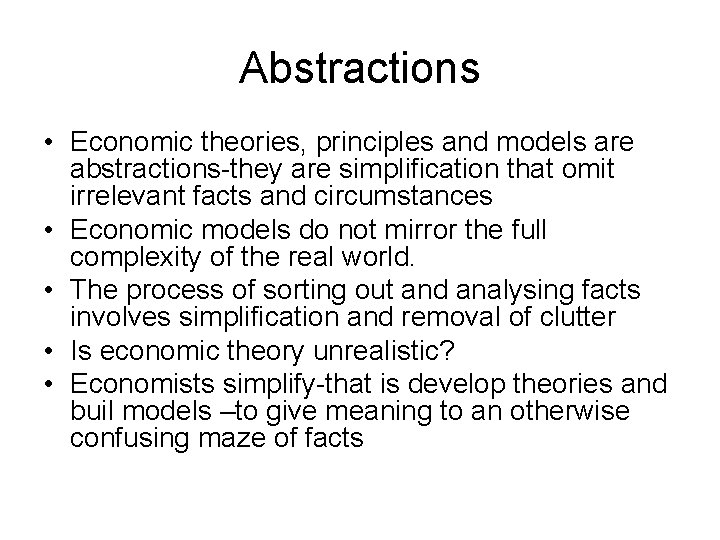 Abstractions

• Economic theories, principles and models are abstractions-they are simplification that omit irrelevant facts and circumstances
• Economic models do not mirror the full complexity of the real world.
• The process of sorting out and analysing facts involves simplification and removal of clutter
• Is economic theory unrealistic?
• Economists simplify-that is develop theories and buil models –to give meaning to an otherwise confusing maze of facts